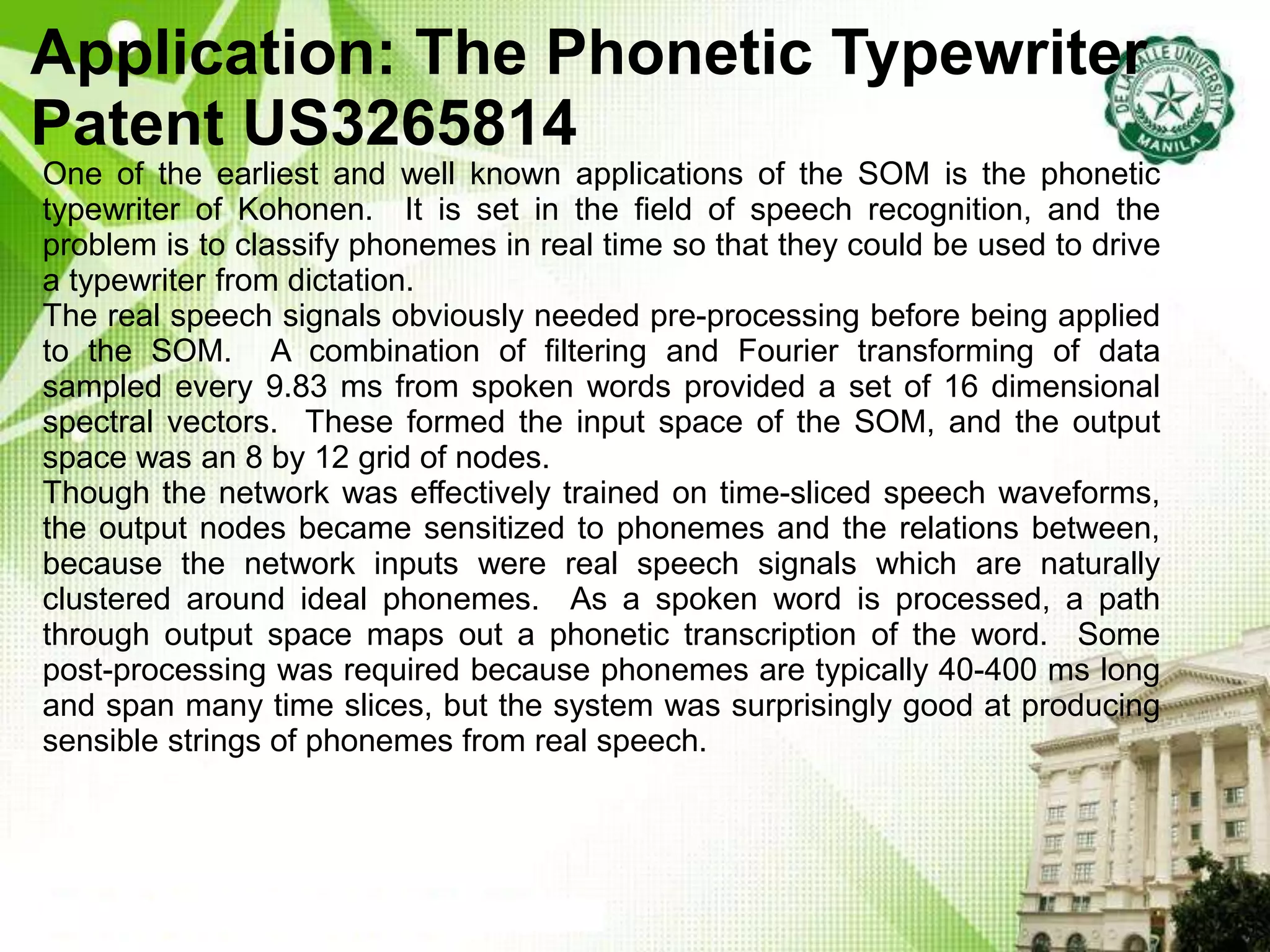 Application: The Phonetic Typewriter Patent US3265814

DE LA SALLE UNIVERSITY MANILA

One of the earliest and well known applications of the SOM is the phonetic typewriter of Kohonen. It is set in the field of speech recognition, and the problem is to classify phonemes in real time so that they could be used to drive a typewriter from dictation.
The real speech signals obviously needed pre-processing before being applied to the SOM. A combination of filtering and Fourier transforming of data sampled every 9.83 ms from spoken words provided a set of 16 dimensional spectral vectors. These formed the input space of the SOM, and the output space was an 8 by 12 grid of nodes.
Though the network was effectively trained on time-sliced speech waveforms, the output nodes became sensitized to phonemes and the relations between, because the network inputs were real speech signals which are naturally clustered around ideal phonemes. As a spoken word is processed, a path through output space maps out a phonetic transcription of the word. Some post-processing was required because phonemes are typically 40-400 ms long and span many time slices, but the system was surprisingly good at producing sensible strings of phonemes from real speech.